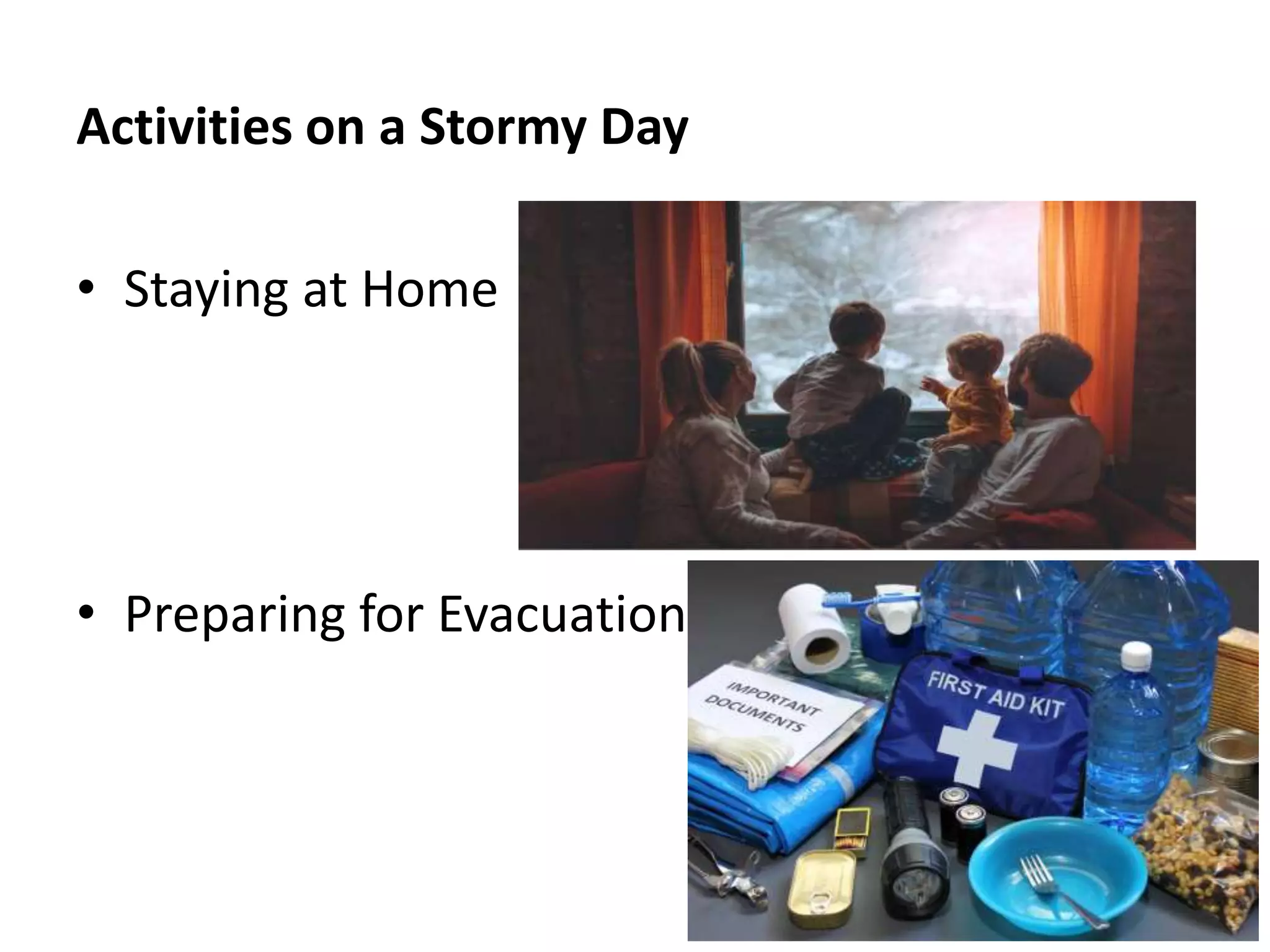 Activities on a Stormy Day

• Staying at Home

• Preparing for Evacuation

IMPORTANT DOCUMENTS

FIRST AID KIT